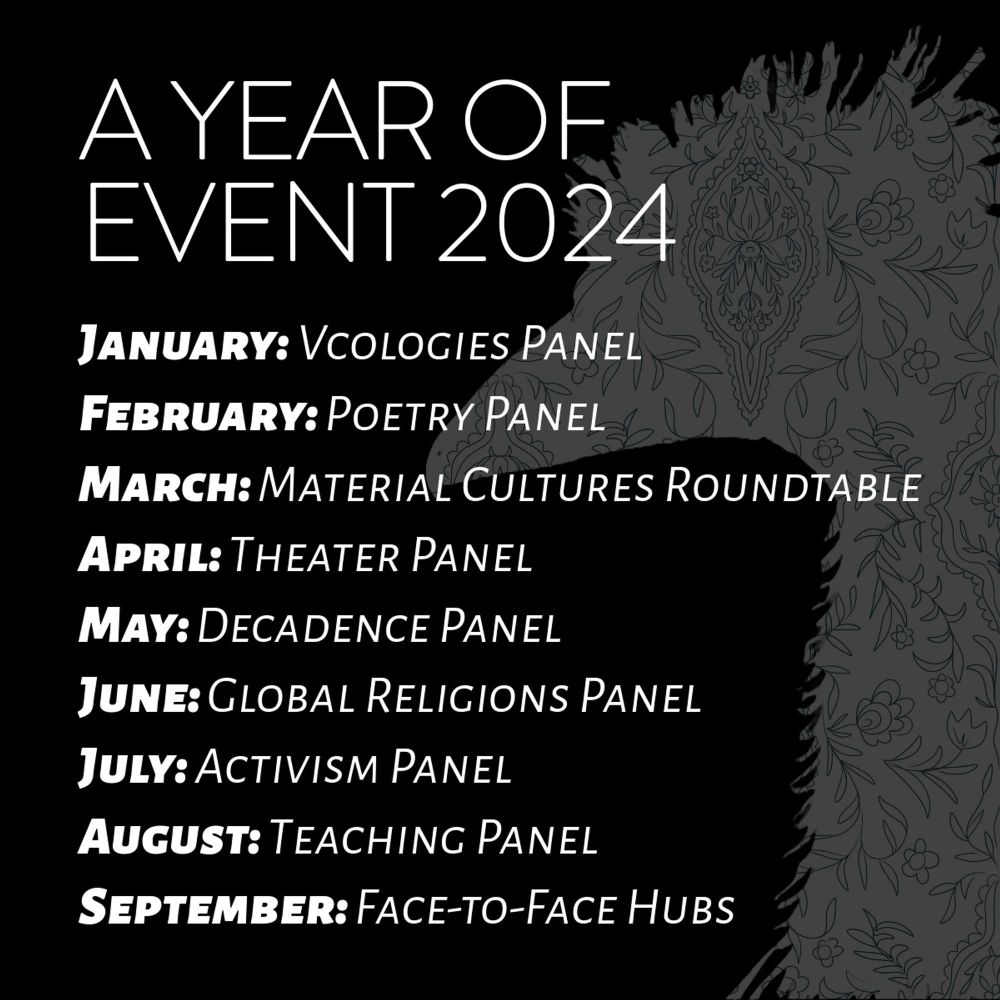 A YEAR OF EVENT 2024

January: Vcologies Panel
February: Poetry Panel
March: Material Cultures Roundtable
April: Theater Panel
May: Decadence Panel
June: Global Religions Panel
July: Activism Panel
August: Teaching Panel
September: Face-to-Face Hubs